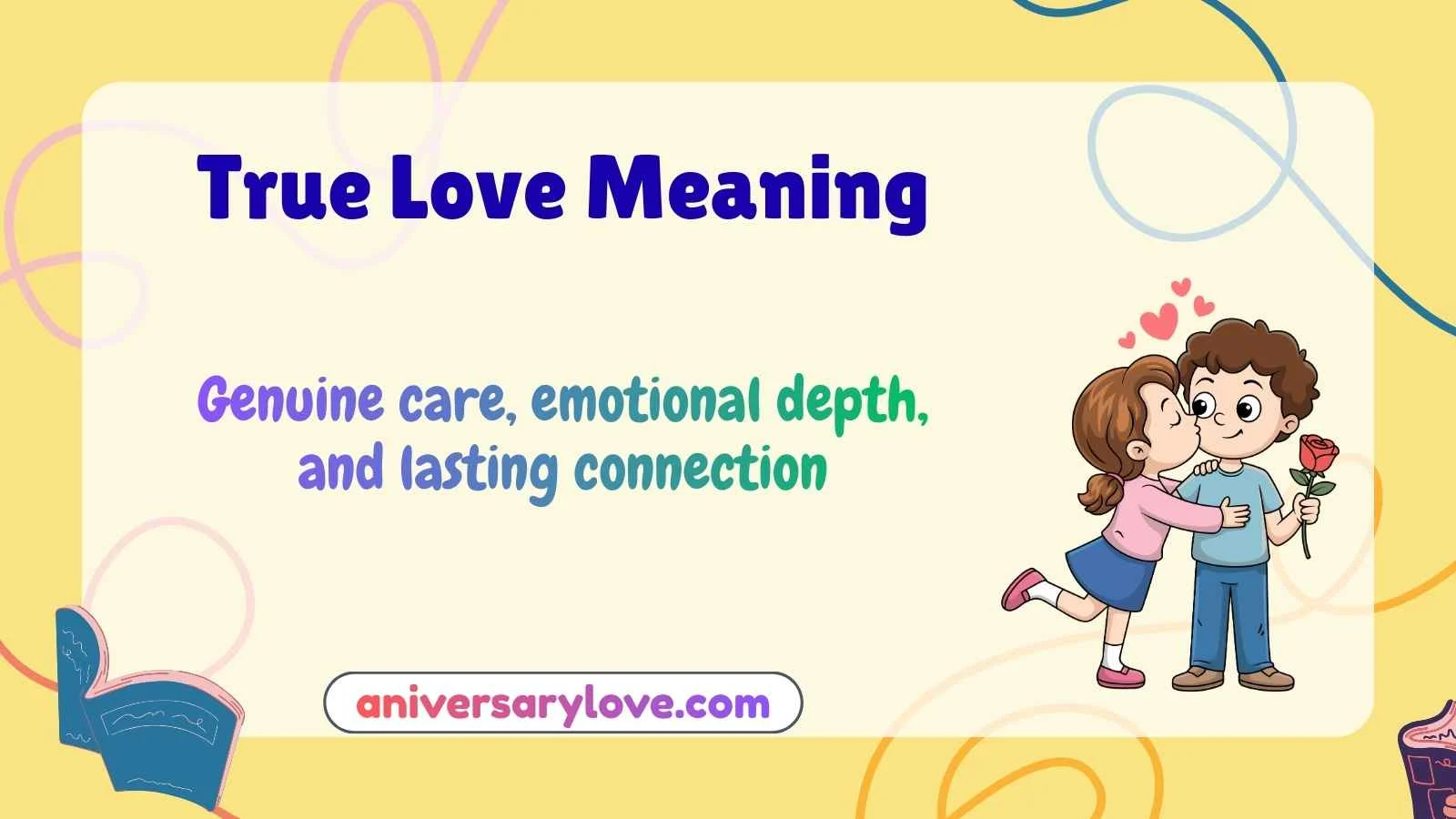 True Love Meaning

Genuine care, emotional depth, and lasting connection

aniversarylove.com